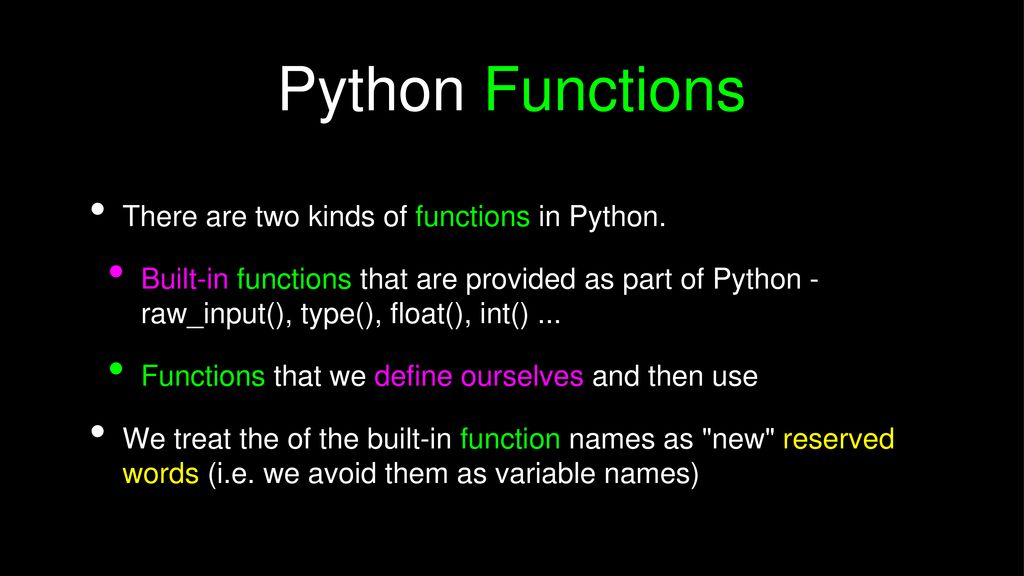 Python Functions

• There are two kinds of functions in Python.

• Built-in functions that are provided as part of Python - raw_input(), type(), float(), int() ...

• Functions that we define ourselves and then use

• We treat the of the built-in function names as "new" reserved words (i.e. we avoid them as variable names)